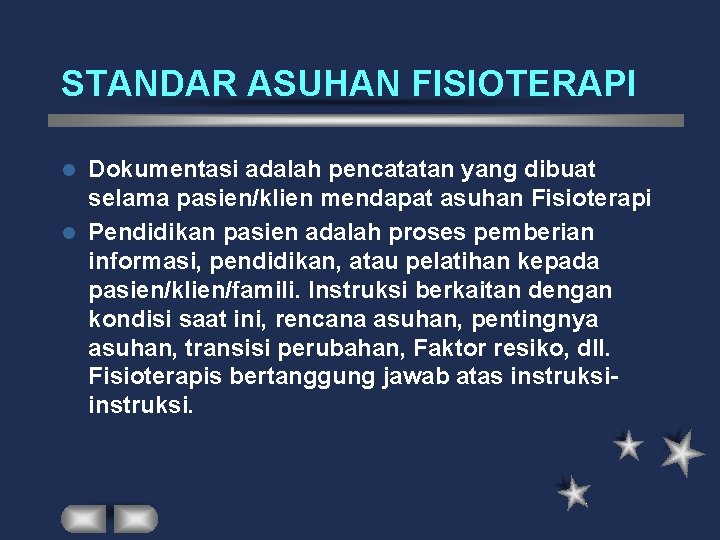 STANDAR ASUHAN FISIOTERAPI

- Dokumentasi adalah pencatatan yang dibuat selama pasien/klien mendapat asuhan Fisioterapi
- Pendidikan pasien adalah proses pemberian informasi, pendidikan, atau pelatihan kepada pasien/klien/famili. Instruksi berkaitan dengan kondisi saat ini, rencana asuhan, pentingnya asuhan, transisi perubahan, Faktor resiko, dll. Fisioterapis bertanggung jawab atas instruksi-instruksi.